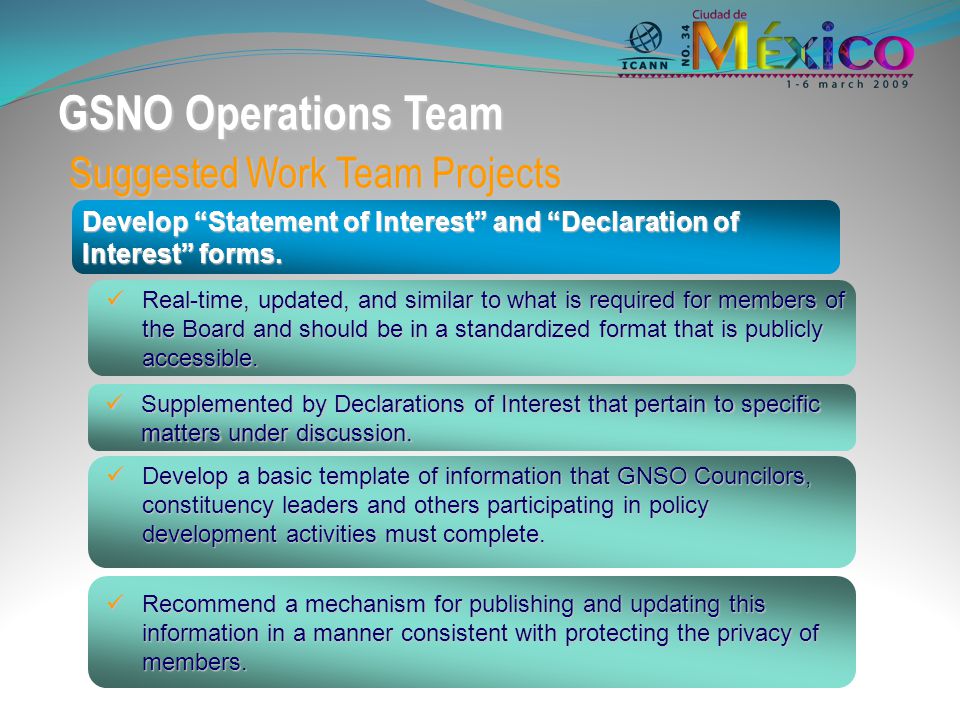 ICANN NO. 34 Ciudad de México 1-6 march 2009

GSNO Operations Team

Suggested Work Team Projects

Develop “Statement of Interest” and “Declaration of Interest” forms.

✓ Real-time, updated, and similar to what is required for members of the Board and should be in a standardized format that is publicly accessible.

✓ Supplemented by Declarations of Interest that pertain to specific matters under discussion.

✓ Develop a basic template of information that GNSO Councilors, constituency leaders and others participating in policy development activities must complete.

✓ Recommend a mechanism for publishing and updating this information in a manner consistent with protecting the privacy of members.